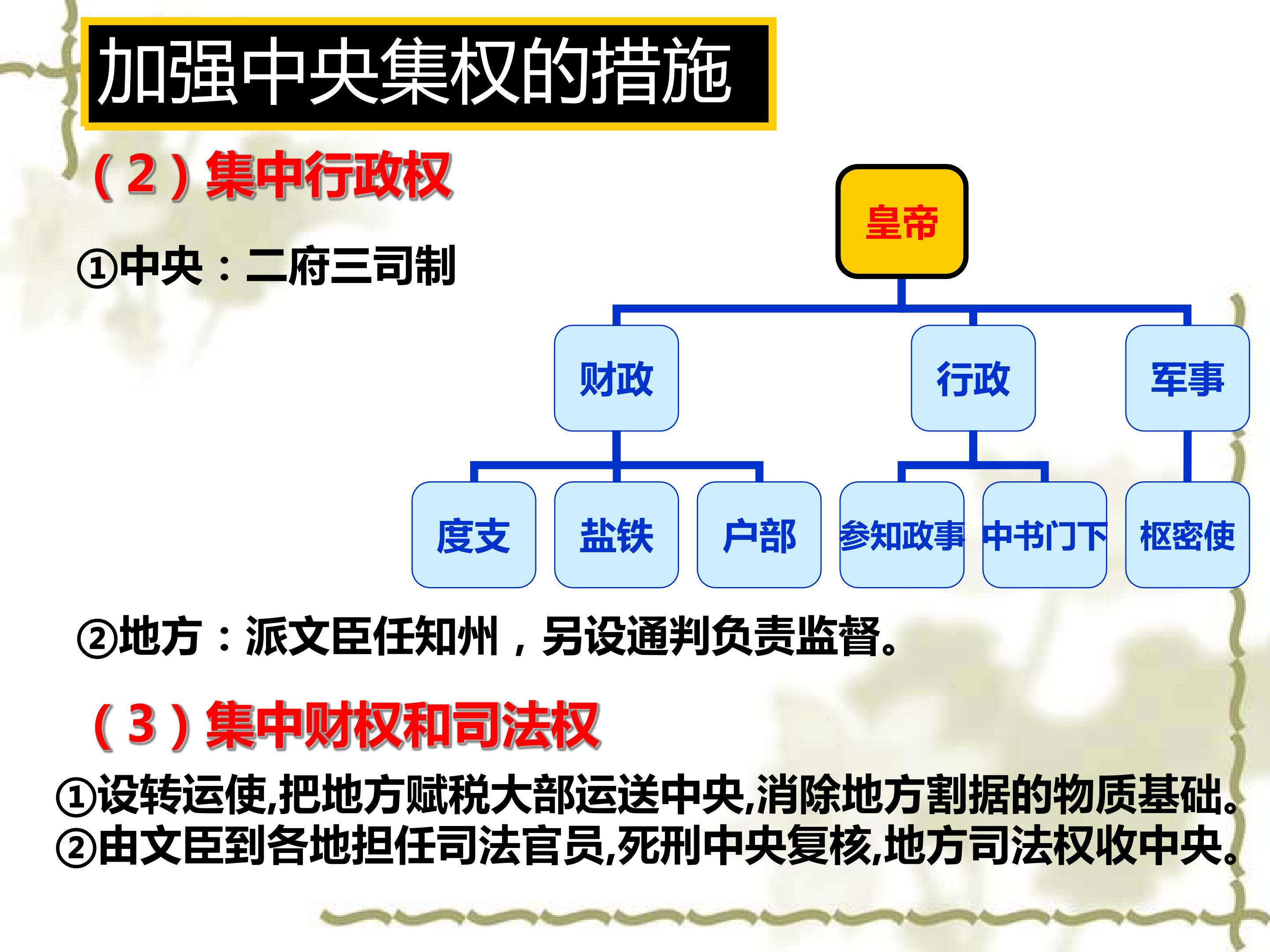 加强中央集权的措施

（2）集中行政权

①中央：二府三司制

皇帝

财政

行政

军事

度支

盐铁

户部

参知政事

中书门下

枢密使

②地方：派文臣任知州，另设通判负责监督。

（3）集中财权和司法权

①设转运使,把地方赋税大部运送中央,消除地方割据的物质基础。
②由文臣到各地担任司法官员,死刑中央复核,地方司法权收中央。